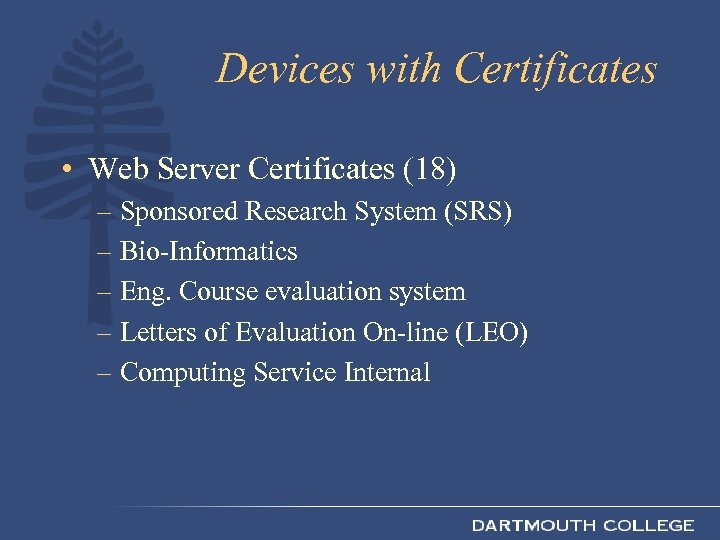 Devices with Certificates

• Web Server Certificates (18)
– Sponsored Research System (SRS)
– Bio-Informatics
– Eng. Course evaluation system
– Letters of Evaluation On-line (LEO)
– Computing Service Internal

DARTMOUTH COLLEGE